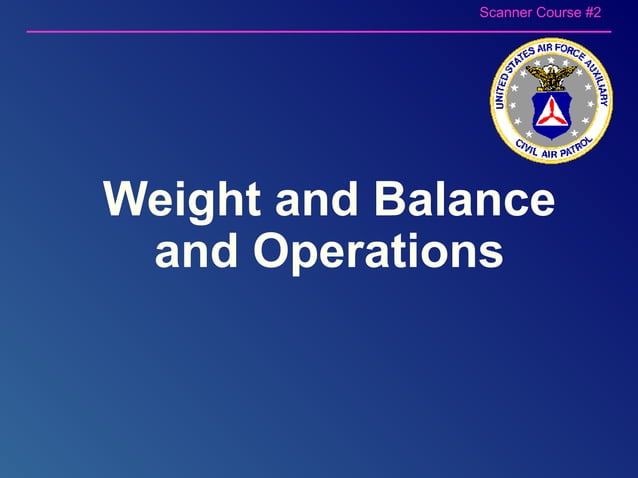 Scanner Course #2

UNITED STATES AIR FORCE AUXILIARY
CIVIL AIR PATROL

Weight and Balance and Operations